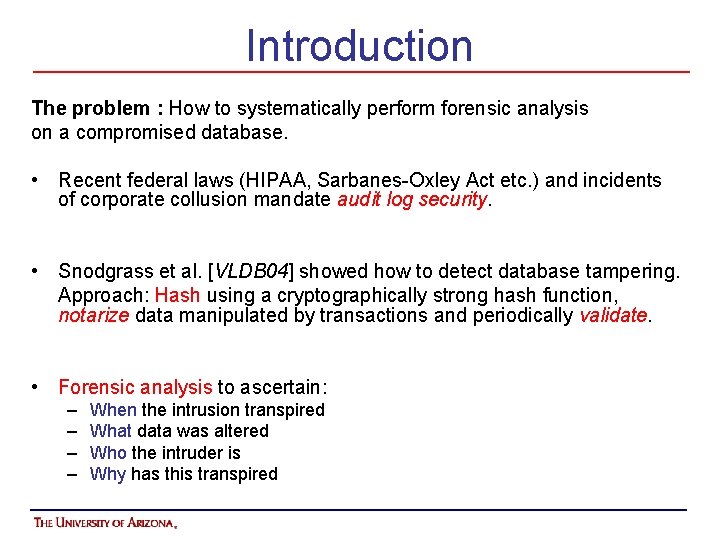 Introduction

The problem : How to systematically perform forensic analysis on a compromised database.

• Recent federal laws (HIPAA, Sarbanes-Oxley Act etc.) and incidents of corporate collusion mandate audit log security.

• Snodgrass et al. [VLDB04] showed how to detect database tampering. Approach: Hash using a cryptographically strong hash function, notarize data manipulated by transactions and periodically validate.

• Forensic analysis to ascertain:
– When the intrusion transpired
– What data was altered
– Who the intruder is
– Why has this transpired

THE UNIVERSITY OF ARIZONA.